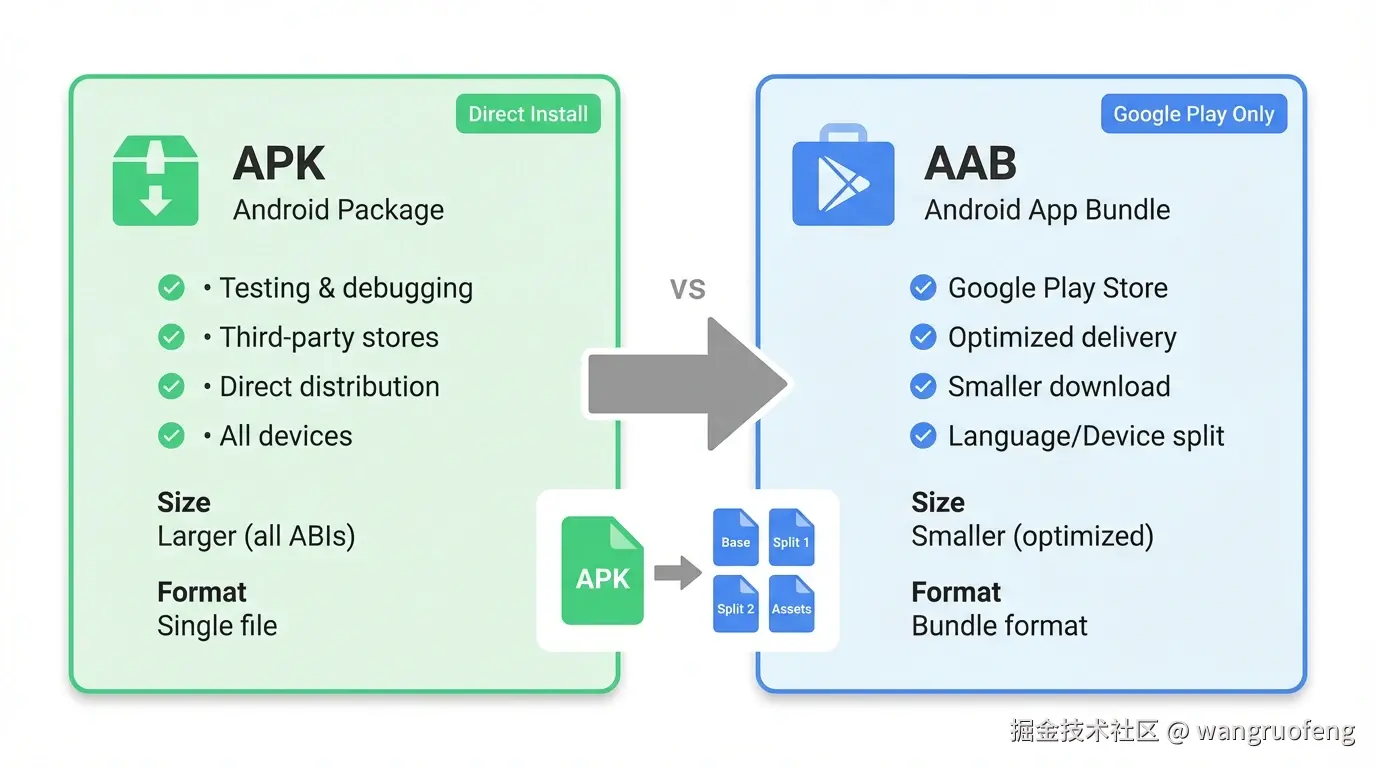 Direct Install

APK
Android Package

• Testing & debugging
• Third-party stores
• Direct distribution
• All devices

Size
Larger (all ABIs)

Format
Single file

VS

APK

Base
Split 1
Split 2
Assets

Google Play Only

AAB
Android App Bundle

Google Play Store
Optimized delivery
Smaller download
Language/Device split

Size
Smaller (optimized)

Format
Bundle format

掘金技术社区 @ wangruofeng